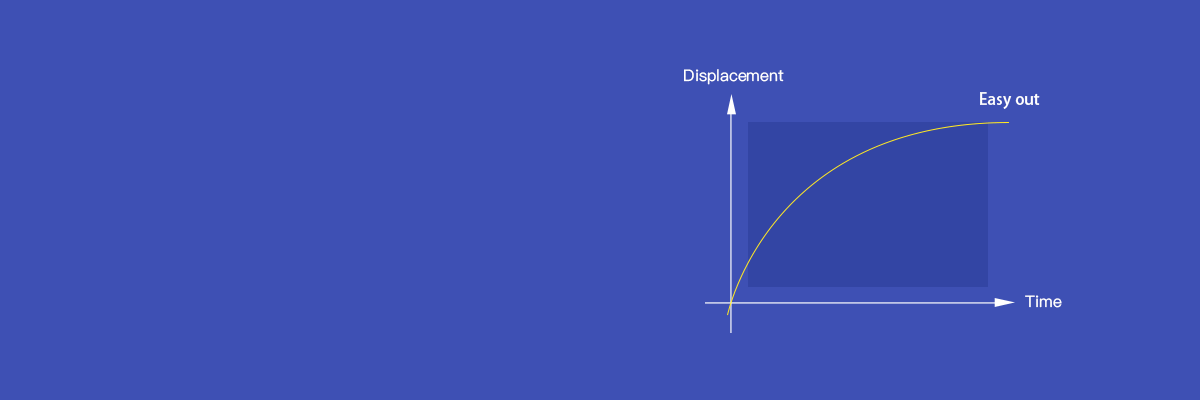 Displacement
Easy out
Time